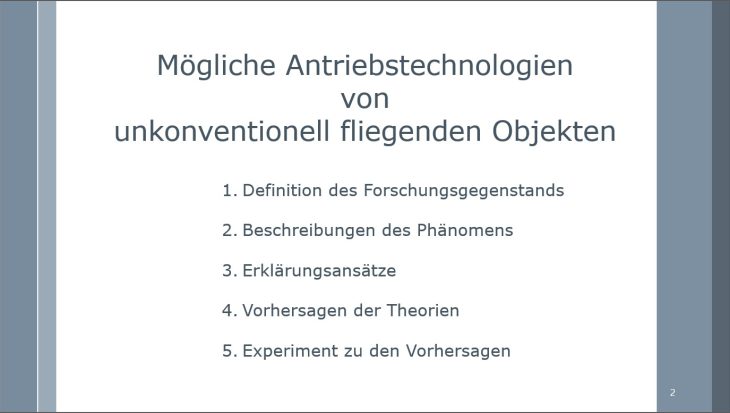 Mögliche Antriebstechnologien
von
unkonventionell fliegenden Objekten

1. Definition des Forschungsgegenstands

2. Beschreibungen des Phänomens

3. Erklärungsansätze

4. Vorhersagen der Theorien

5. Experiment zu den Vorhersagen

2